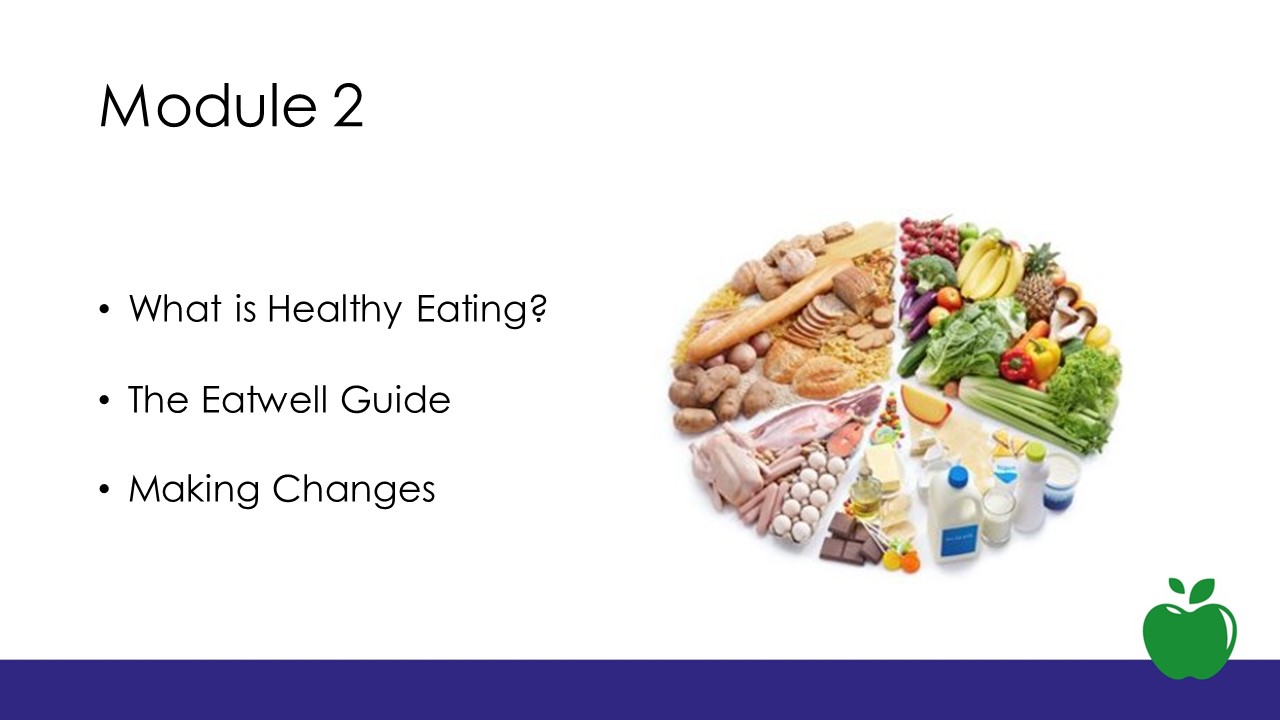 Module 2

• What is Healthy Eating?

• The Eatwell Guide

• Making Changes